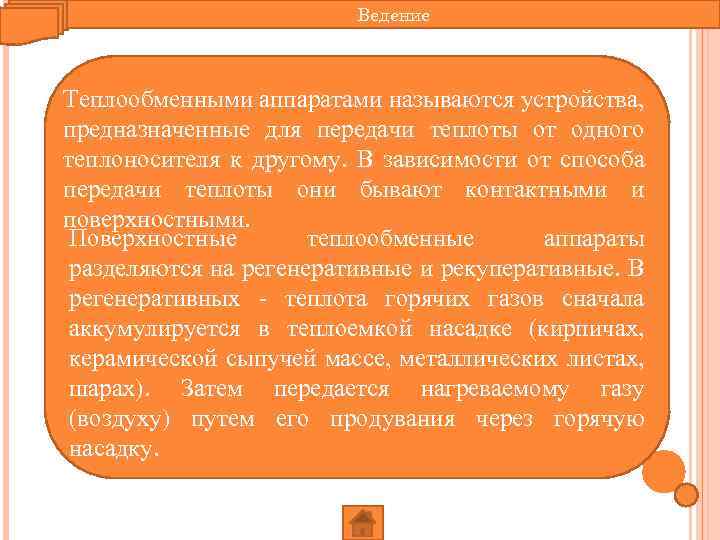 Ведение

Теплообменными аппаратами называются устройства, предназначенные для передачи теплоты от одного теплоносителя к другому. В зависимости от способа передачи теплоты они бывают контактными и поверхностными.

Поверхностные теплообменные аппараты разделяются на регенеративные и рекуперативные. В регенеративных - теплота горячих газов сначала аккумулируется в теплоемкой насадке (кирпичах, керамической сыпучей массе, металлических листах, шарах). Затем передается нагреваемому газу (воздуху) путем его продувания через горячую насадку.